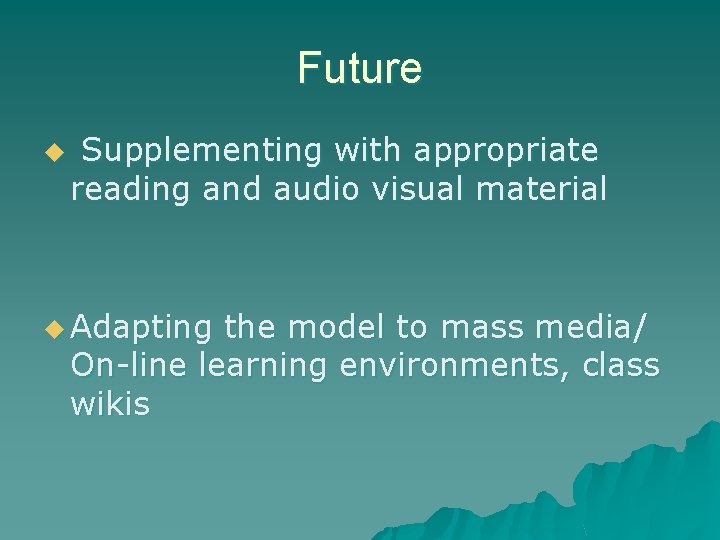 Future

◆ Supplementing with appropriate reading and audio visual material

◆ Adapting the model to mass media/ On-line learning environments, class wikis